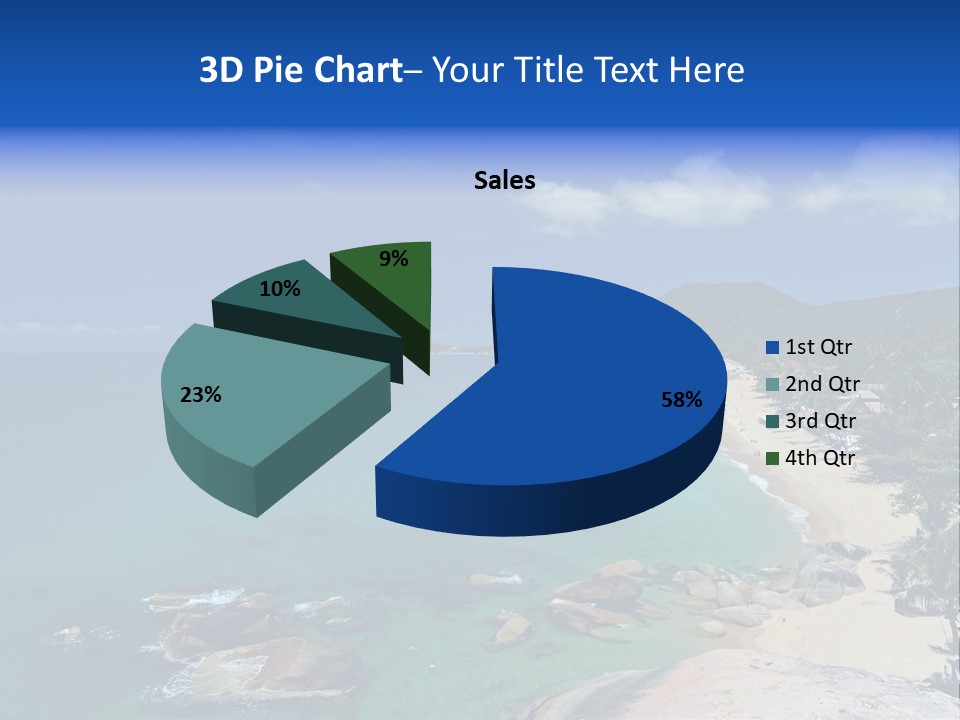 3D Pie Chart– Your Title Text Here

Sales

9%

10%

23%

58%

1st Qtr
2nd Qtr
3rd Qtr
4th Qtr